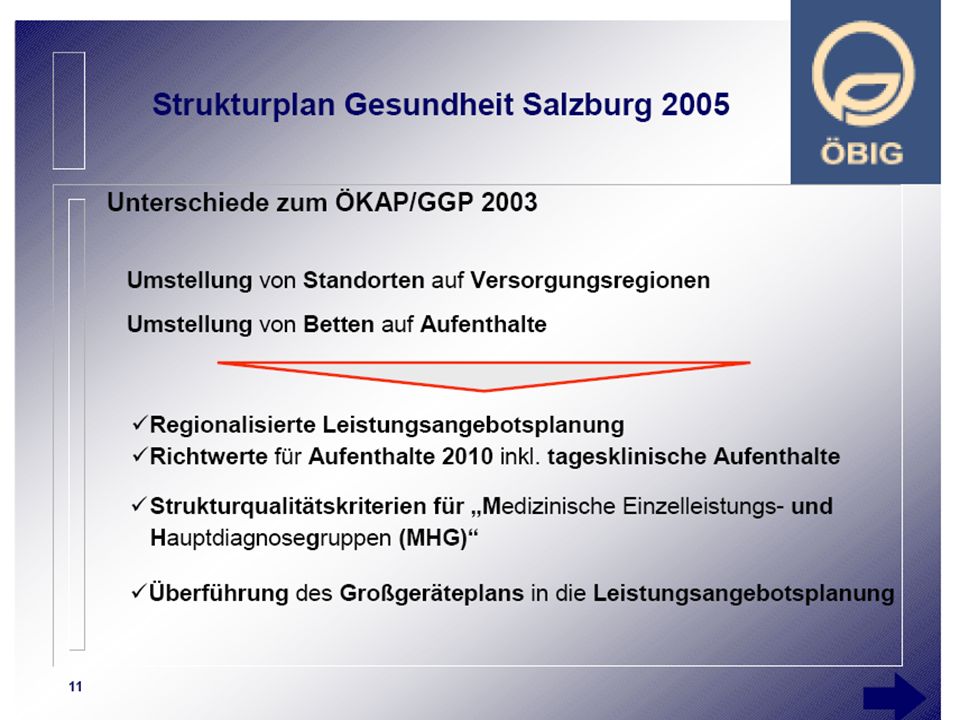 Strukturplan Gesundheit Salzburg 2005

ÖBIG

Unterschiede zum ÖKAP/GGP 2003

Umstellung von Standorten auf Versorgungsregionen

Umstellung von Betten auf Aufenthalte

✓Regionalisierte Leistungsangebotsplanung
✓Richtwerte für Aufenthalte 2010 inkl. tagesklinische Aufenthalte

✓Strukturqualitätskriterien für „Medizinische Einzelleistungs- und Hauptdiagnosegruppen (MHG)“

✓Überführung des Großgeräteplans in die Leistungsangebotsplanung

11